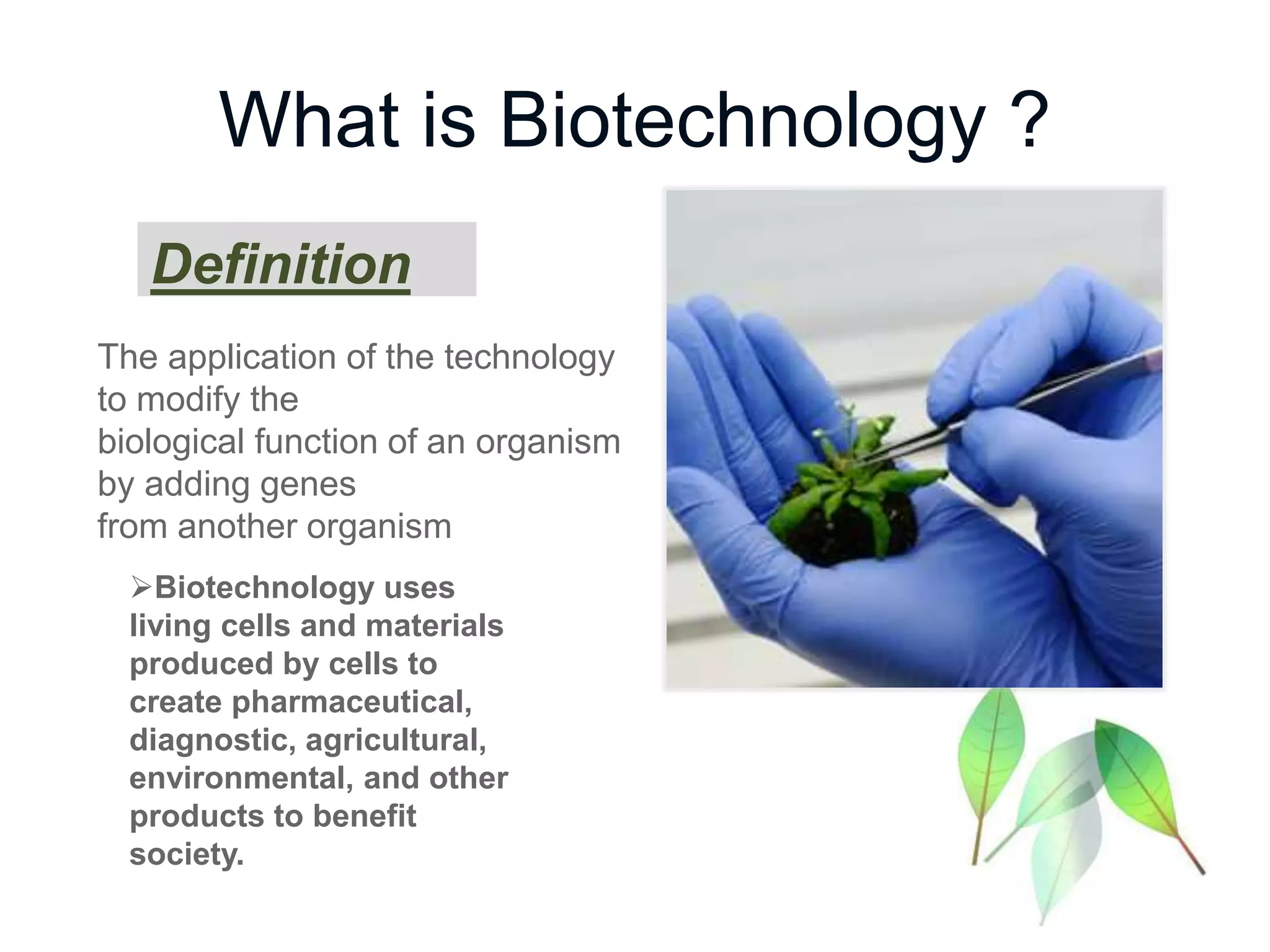 What is Biotechnology ?

Definition

The application of the technology to modify the biological function of an organism by adding genes from another organism

➢Biotechnology uses living cells and materials produced by cells to create pharmaceutical, diagnostic, agricultural, environmental, and other products to benefit society.